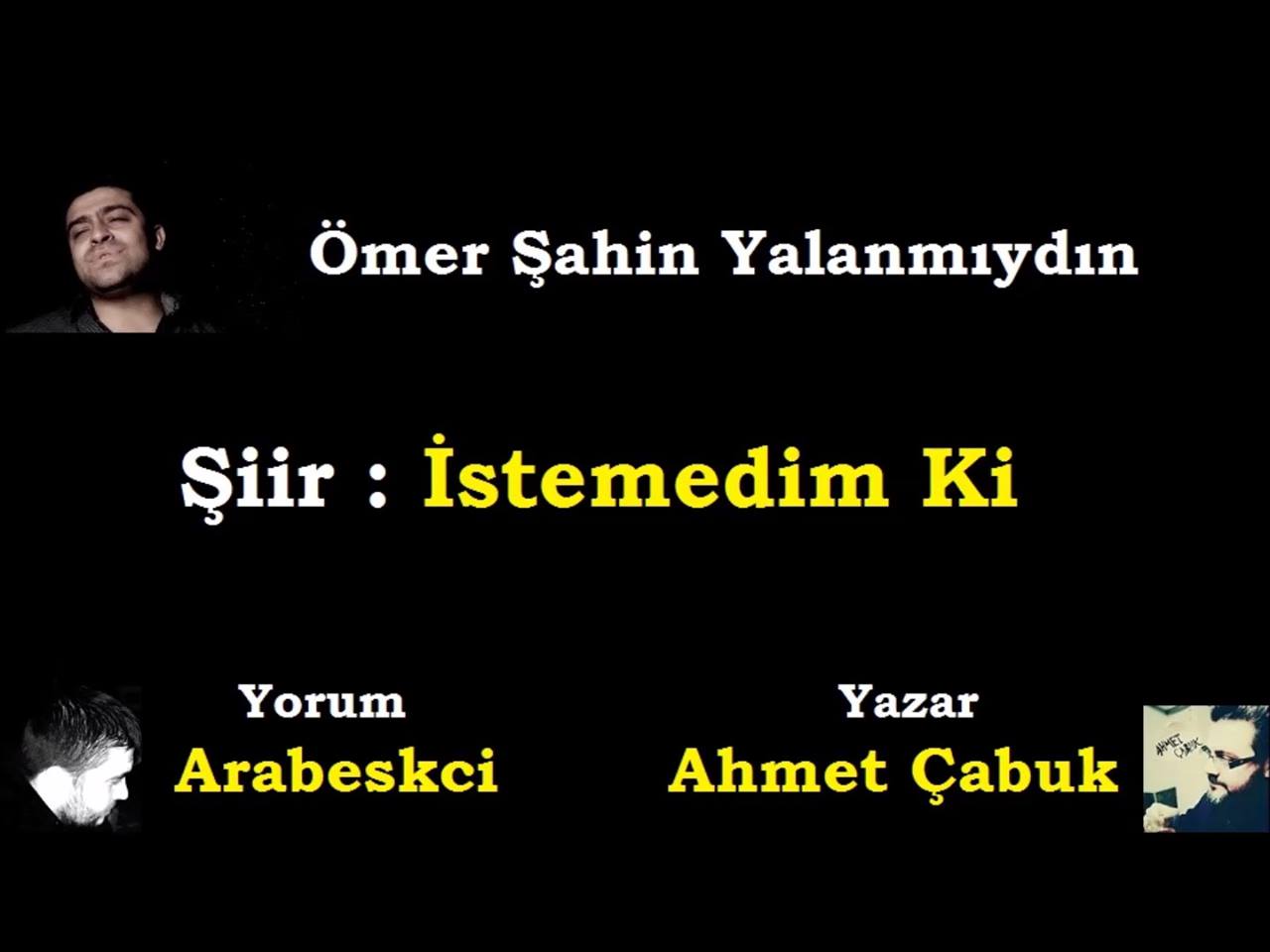 Ömer Şahin Yalanmıydın

Şiir : İstemedim Ki

Yorum
Arabeskci

Yazar
Ahmet Çabuk

AHMET ÇABUK